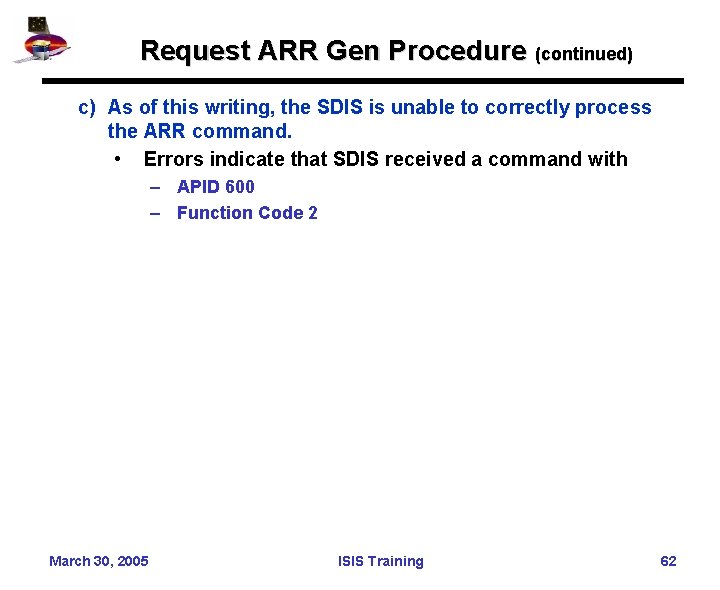 Request ARR Gen Procedure (continued)

c) As of this writing, the SDIS is unable to correctly process the ARR command.

• Errors indicate that SDIS received a command with

– APID 600

– Function Code 2

March 30, 2005

ISIS Training

62